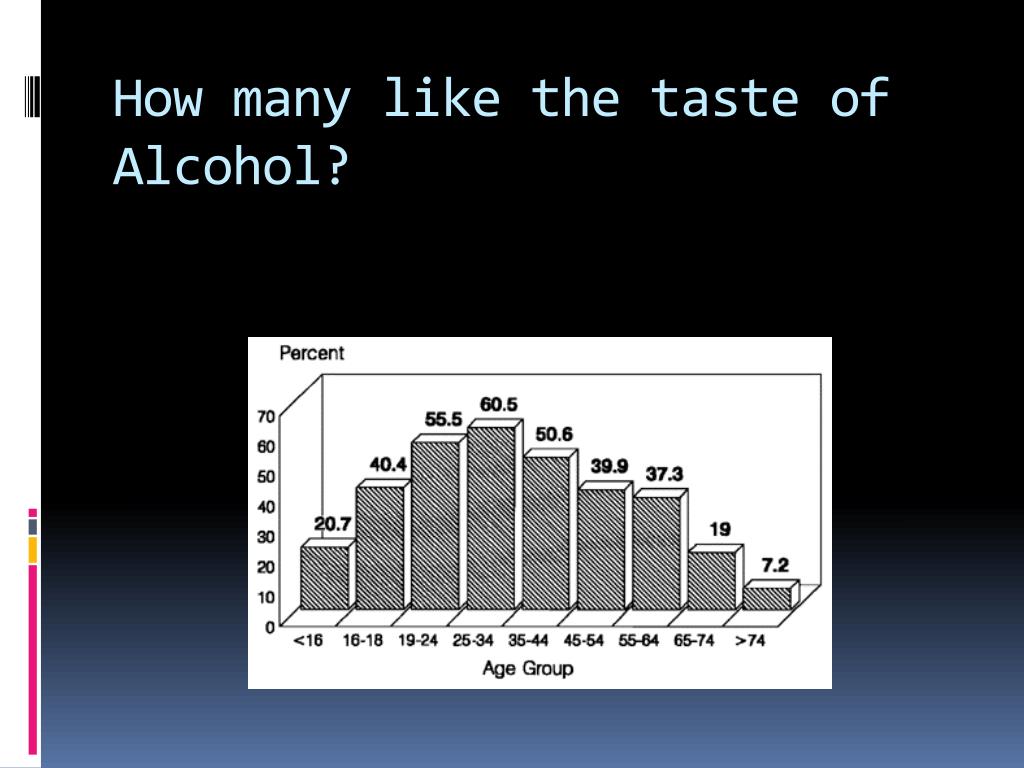 How many like the taste of Alcohol?

Percent

70
60
50
40
30
20
10
0

20.7
40.4
55.5
60.5
50.6
39.9
37.3
19
7.2

<16 16-18 19-24 25-34 35-44 45-54 55-64 65-74 >74

Age Group